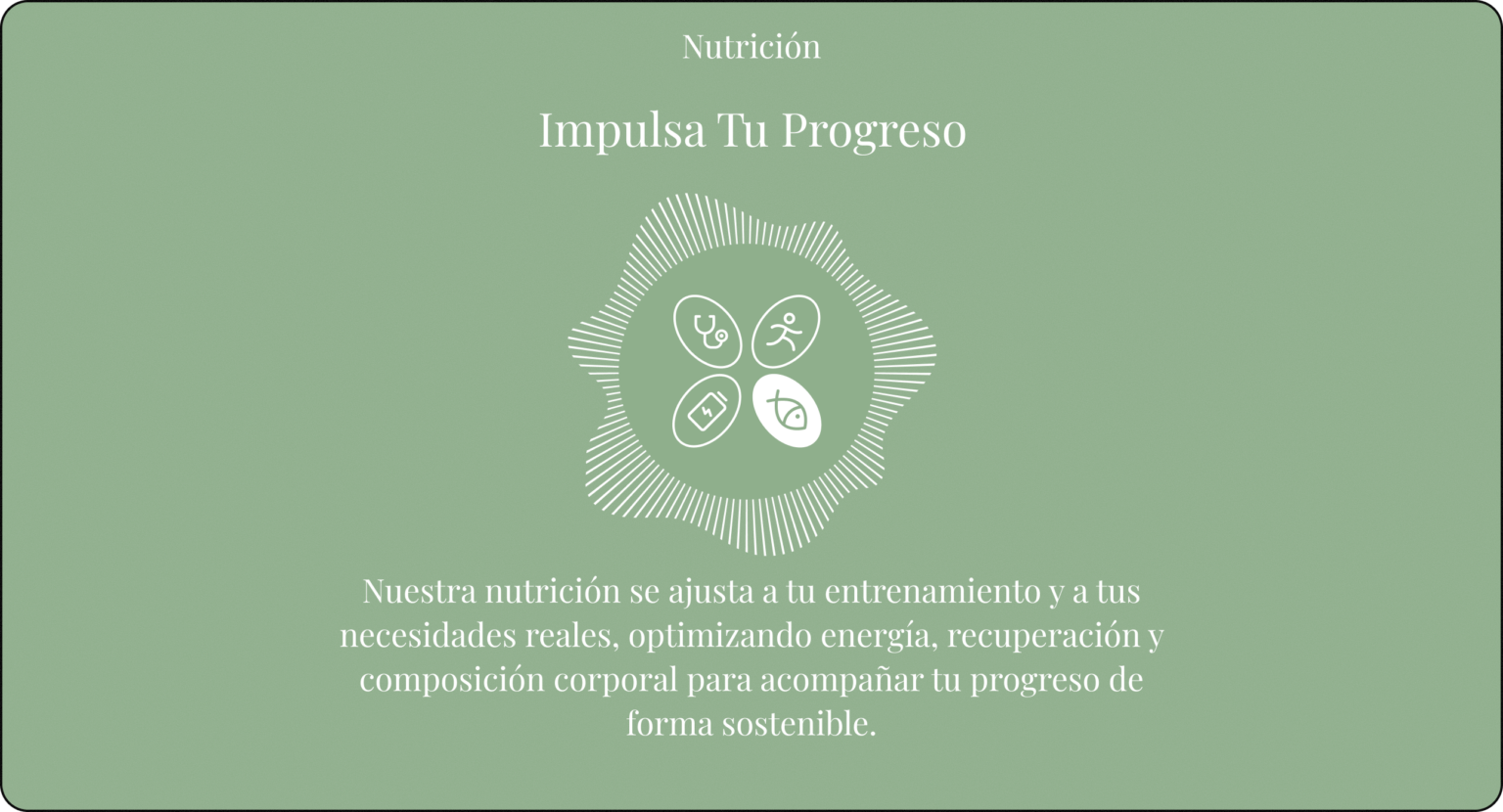 Nutrición

Impulsa Tu Progreso

Nuestra nutrición se ajusta a tu entrenamiento y a tus necesidades reales, optimizando energía, recuperación y composición corporal para acompañar tu progreso de forma sostenible.